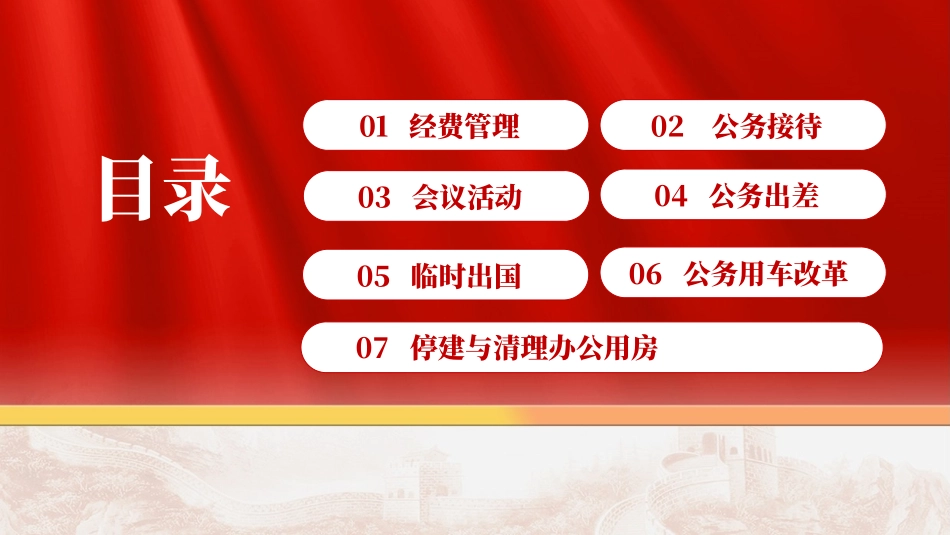 目录

01 经费管理

02 公务接待

03 会议活动

04 公务出差

05 临时出国

06 公务用车改革

07 停建与清理办公用房